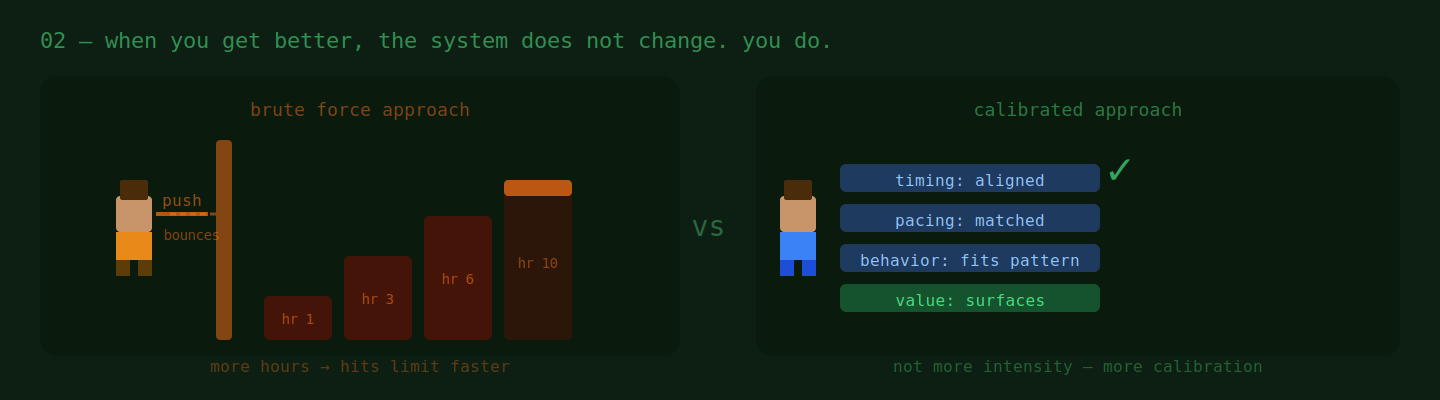 02 — when you get better, the system does not change. you do.

brute force approach

push

bounces

hr 1

hr 3

hr 6

hr 10

more hours → hits limit faster

vs

calibrated approach

timing: aligned ✓

pacing: matched

behavior: fits pattern

value: surfaces

not more intensity — more calibration